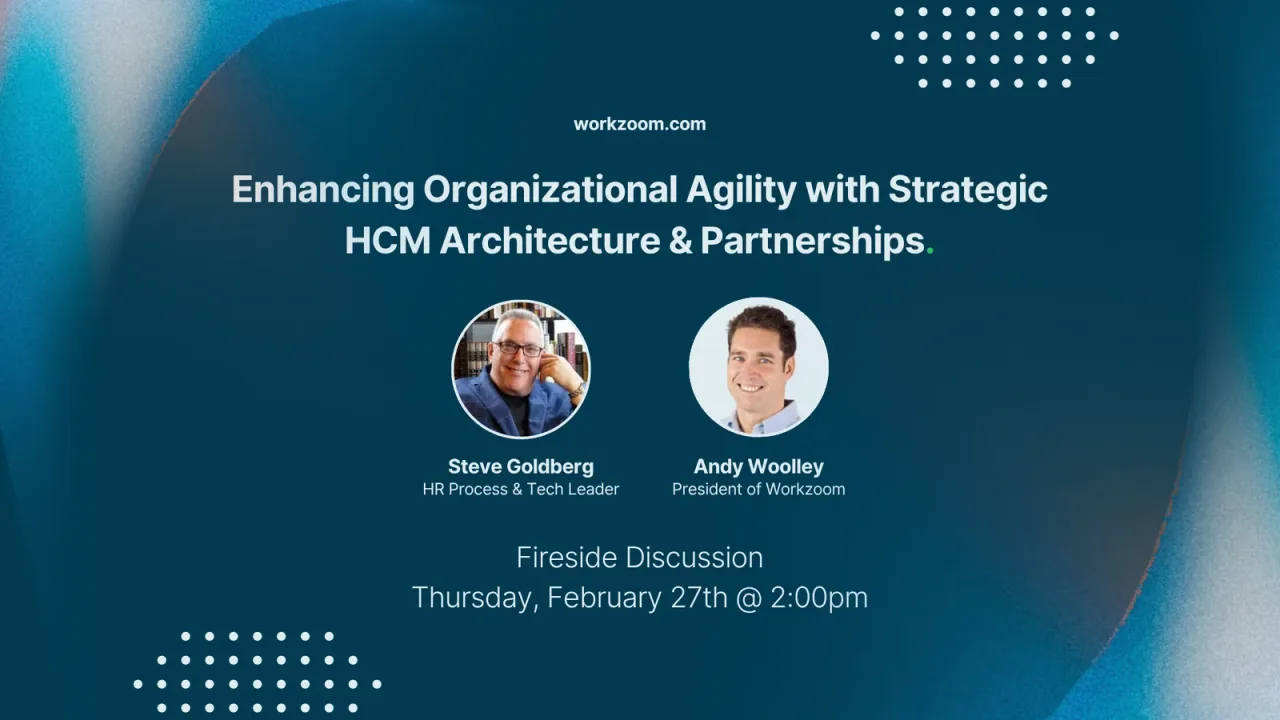 workzoom.com

Enhancing Organizational Agility with Strategic HCM Architecture & Partnerships.

Steve Goldberg
HR Process & Tech Leader

Andy Woolley
President of Workzoom

Fireside Discussion
Thursday, February 27th @ 2:00pm